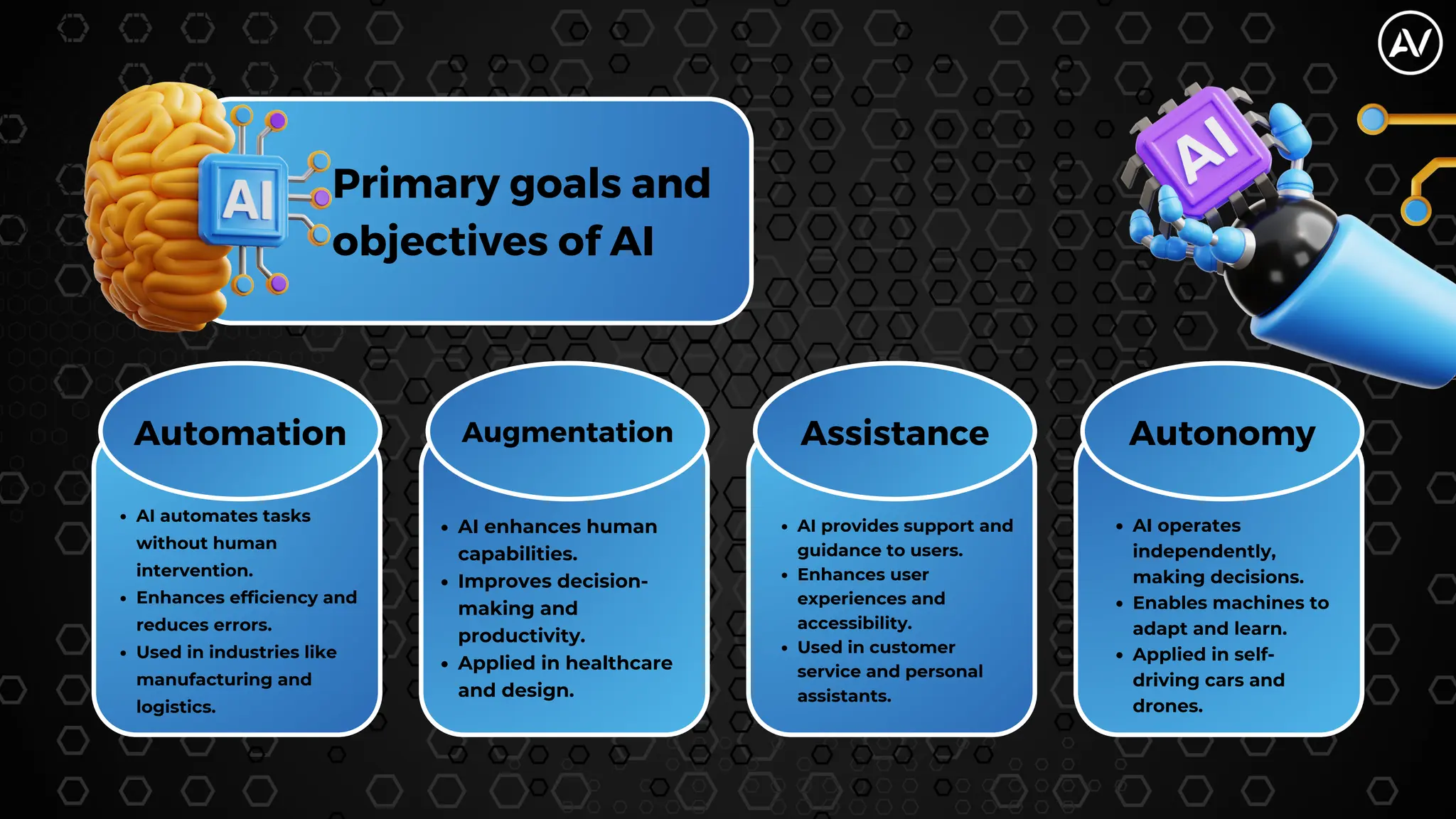 AV

AI

Primary goals and objectives of AI

AI

Automation

- AI automates tasks without human intervention.
- Enhances efficiency and reduces errors.
- Used in industries like manufacturing and logistics.

Augmentation

- AI enhances human capabilities.
- Improves decision-making and productivity.
- Applied in healthcare and design.

Assistance

- AI provides support and guidance to users.
- Enhances user experiences and accessibility.
- Used in customer service and personal assistants.

Autonomy

- AI operates independently, making decisions.
- Enables machines to adapt and learn.
- Applied in self-driving cars and drones.